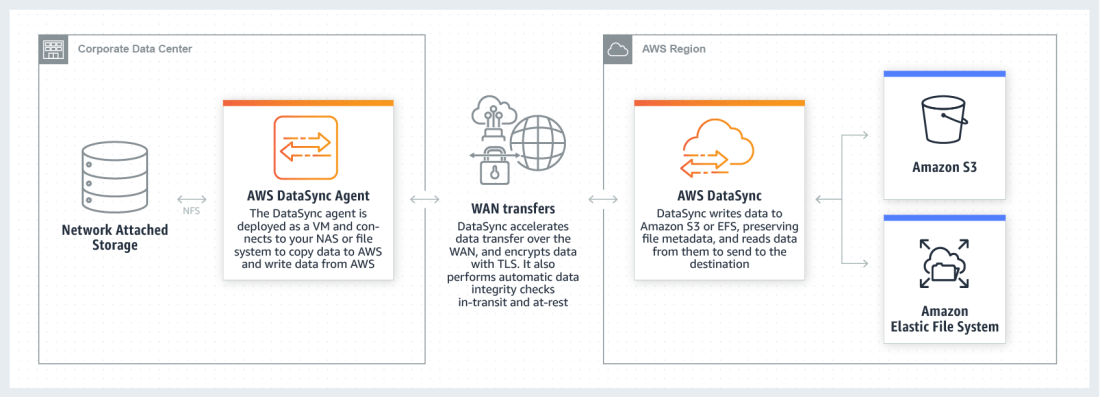 Corporate Data Center

Network Attached Storage

NFS

AWS DataSync Agent

The DataSync agent is deployed as a VM and connects to your NAS or file system to copy data to AWS and write data from AWS

WAN transfers

DataSync accelerates data transfer over the WAN, and encrypts data with TLS. It also performs automatic data integrity checks in-transit and at-rest

AWS Region

AWS DataSync

DataSync writes data to Amazon S3 or EFS, preserving file metadata, and reads data from them to send to the destination

Amazon S3

Amazon Elastic File System